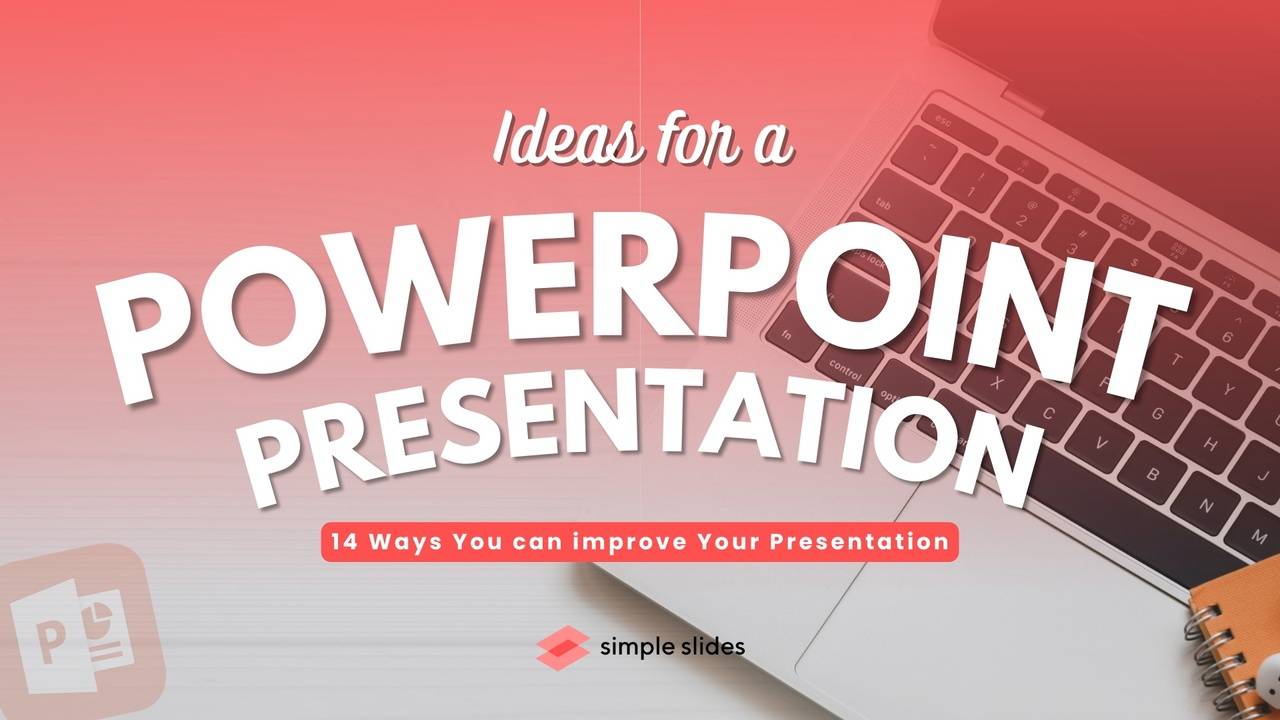 Ideas for a

POWERPOINT PRESENTATION

14 Ways You can improve Your Presentation

simple slides